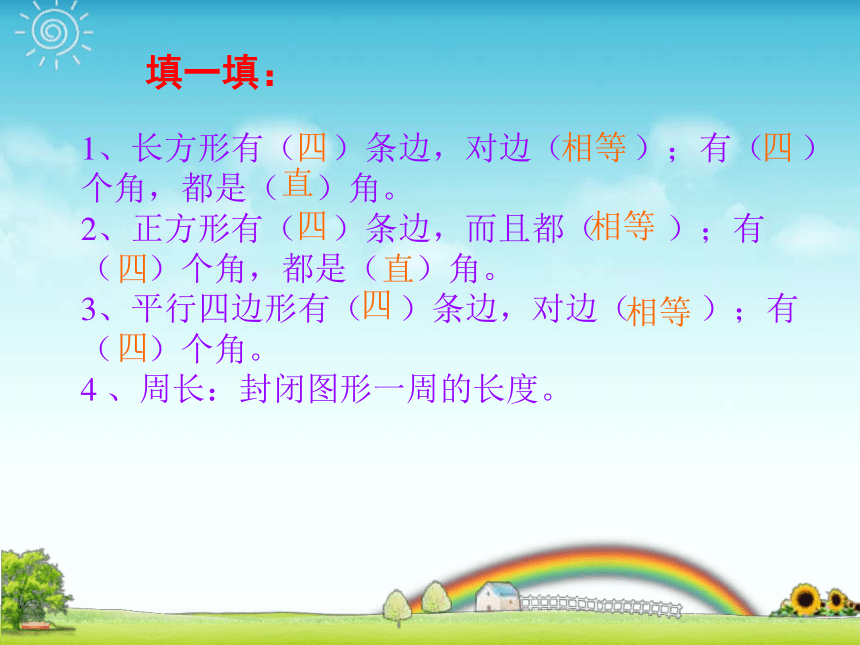 填一填：

1、长方形有（四）条边，对边（相等）；有（四）个角，都是（直）角。
2、正方形有（四）条边，而且都（相等）；有（四）个角，都是（直）角。
3、平行四边形有（四）条边，对边（相等）；有（四）个角。
4、周长：封闭图形一周的长度。